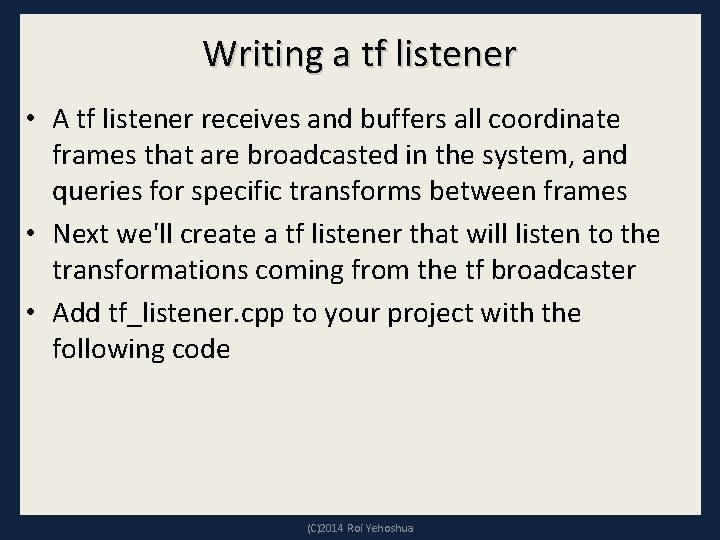 Writing a tf listener

• A tf listener receives and buffers all coordinate frames that are broadcasted in the system, and queries for specific transforms between frames

• Next we'll create a tf listener that will listen to the transformations coming from the tf broadcaster

• Add tf_listener.cpp to your project with the following code

(C)2014 Roi Yehoshua